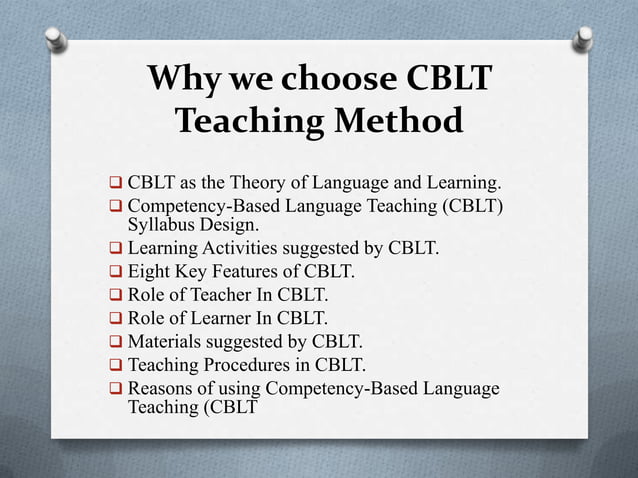 Why we choose CBLT Teaching Method

❑ CBLT as the Theory of Language and Learning.
❑ Competency-Based Language Teaching (CBLT) Syllabus Design.
❑ Learning Activities suggested by CBLT.
❑ Eight Key Features of CBLT.
❑ Role of Teacher In CBLT.
❑ Role of Learner In CBLT.
❑ Materials suggested by CBLT.
❑ Teaching Procedures in CBLT.
❑ Reasons of using Competency-Based Language Teaching (CBLT